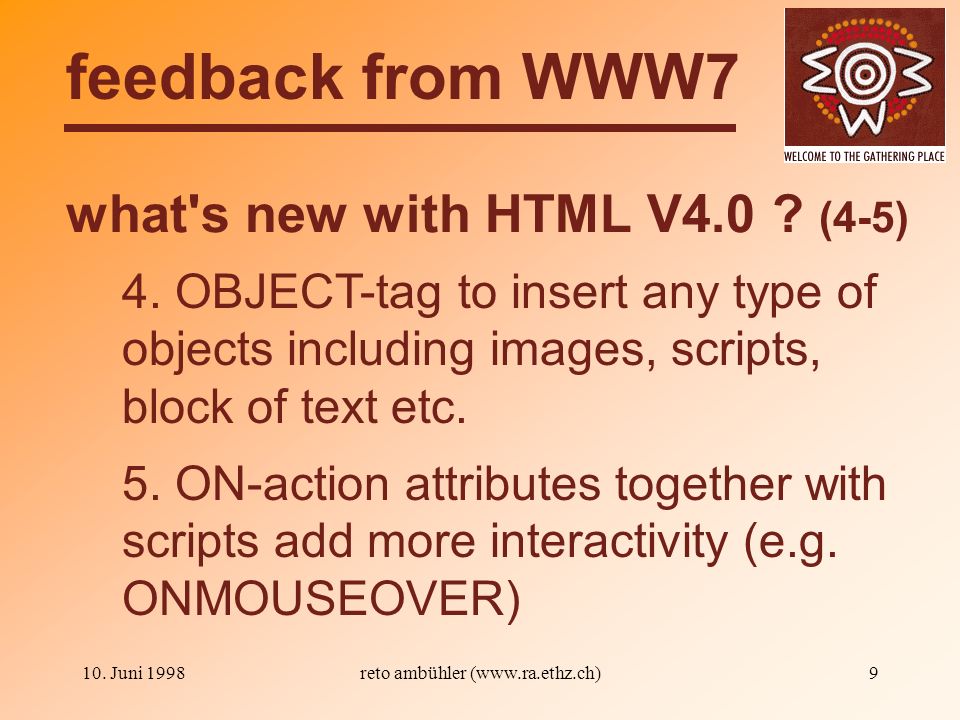 feedback from WWW7

WELCOME TO THE GATHERING PLACE

what's new with HTML V4.0 ? (4-5)

4. OBJECT-tag to insert any type of objects including images, scripts, block of text etc.

5. ON-action attributes together with scripts add more interactivity (e.g. ONMOUSEOVER)

10. Juni 1998

reto ambühler (www.ra.ethz.ch)

9